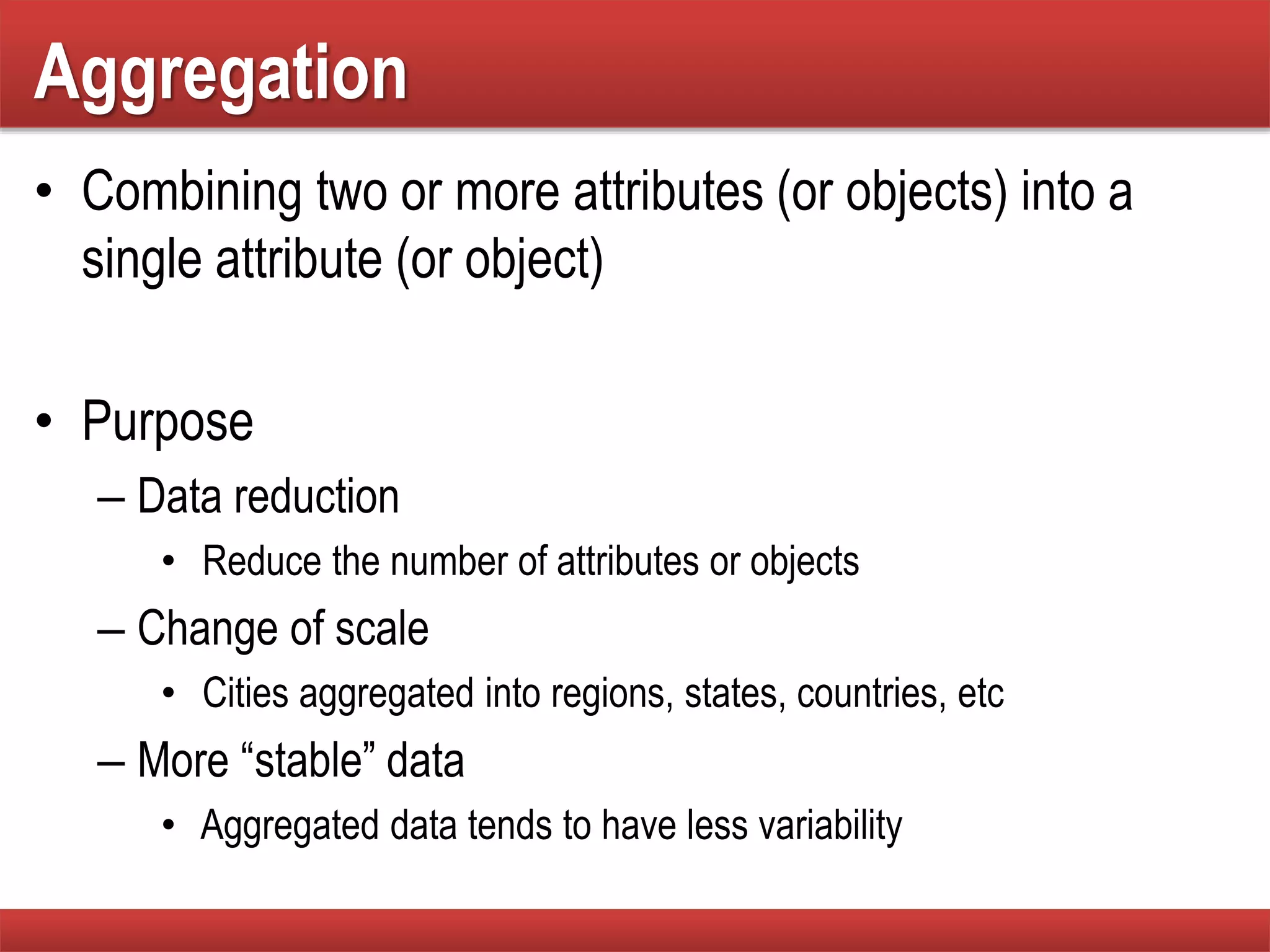 Aggregation

• Combining two or more attributes (or objects) into a single attribute (or object)

• Purpose
– Data reduction
• Reduce the number of attributes or objects
– Change of scale
• Cities aggregated into regions, states, countries, etc
– More “stable” data
• Aggregated data tends to have less variability